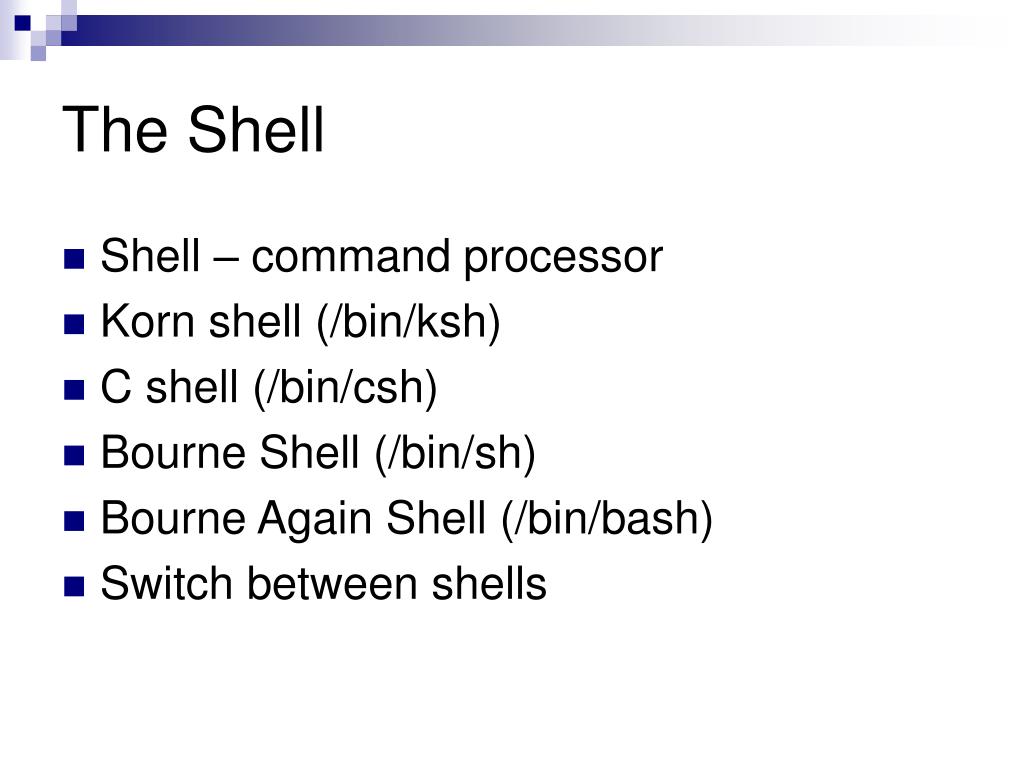 The Shell

- Shell – command processor
- Korn shell (/bin/ksh)
- C shell (/bin/csh)
- Bourne Shell (/bin/sh)
- Bourne Again Shell (/bin/bash)
- Switch between shells